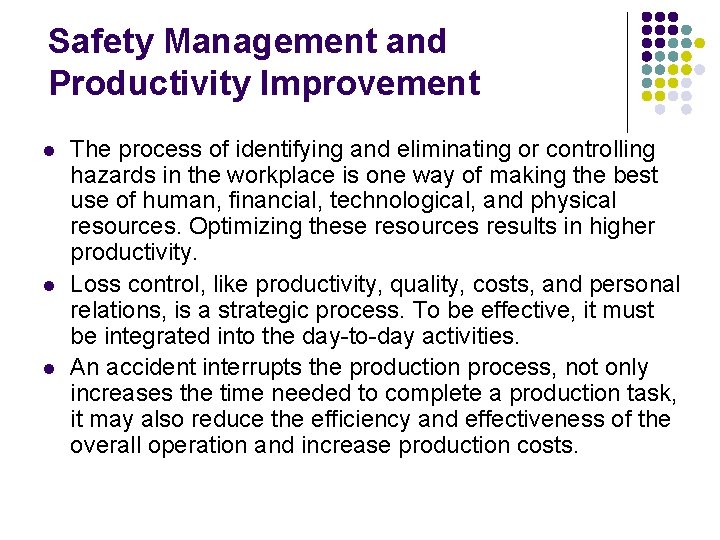 Safety Management and Productivity Improvement

- The process of identifying and eliminating or controlling hazards in the workplace is one way of making the best use of human, financial, technological, and physical resources. Optimizing these resources results in higher productivity.
- Loss control, like productivity, quality, costs, and personal relations, is a strategic process. To be effective, it must be integrated into the day-to-day activities.
- An accident interrupts the production process, not only increases the time needed to complete a production task, it may also reduce the efficiency and effectiveness of the overall operation and increase production costs.